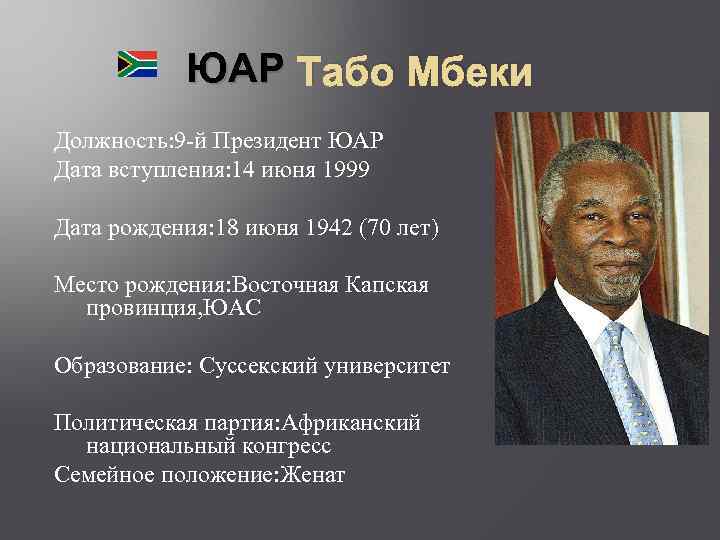 ЮАР Табо Мбеки

Должность:9-й Президент ЮАР
Дата вступления:14 июня 1999

Дата рождения:18 июня 1942 (70 лет)

Место рождения:Восточная Капская провинция,ЮАС

Образование: Суссекский университет

Политическая партия:Африканский национальный конгресс
Семейное положение:Женат